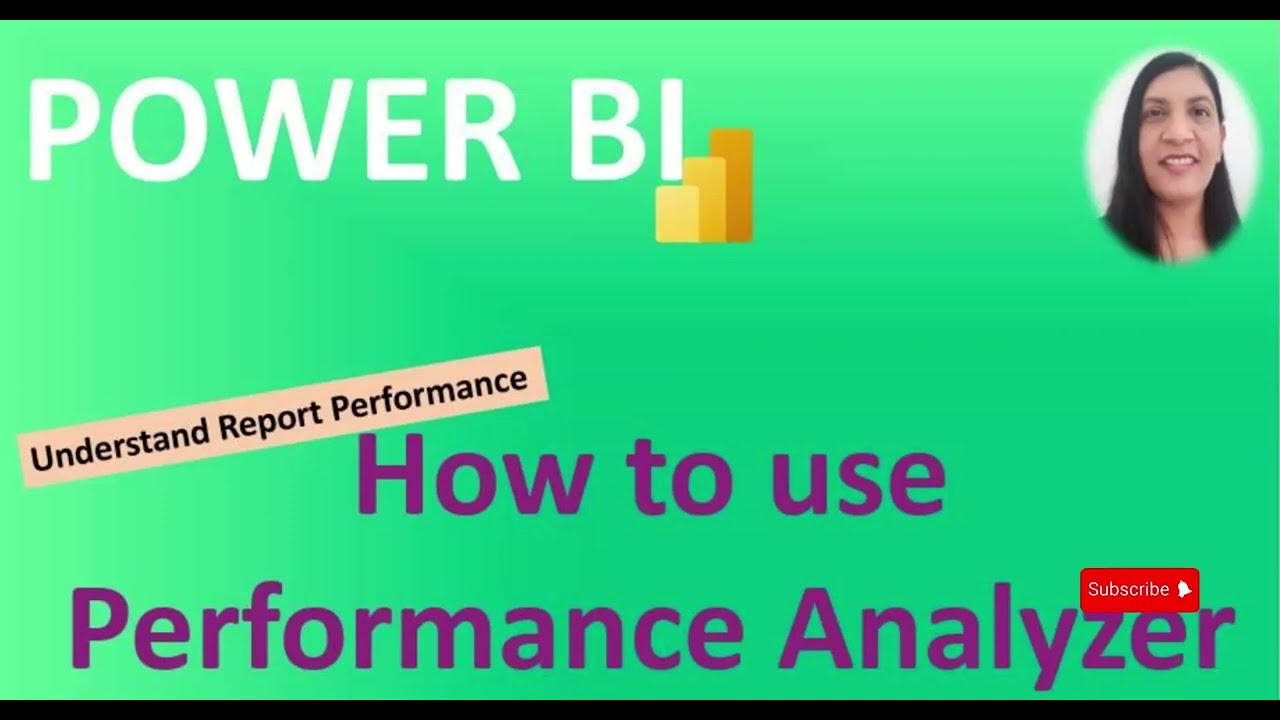 POWER BI

Understand Report Performance

How to use

Performance Analyzer

Subscribe